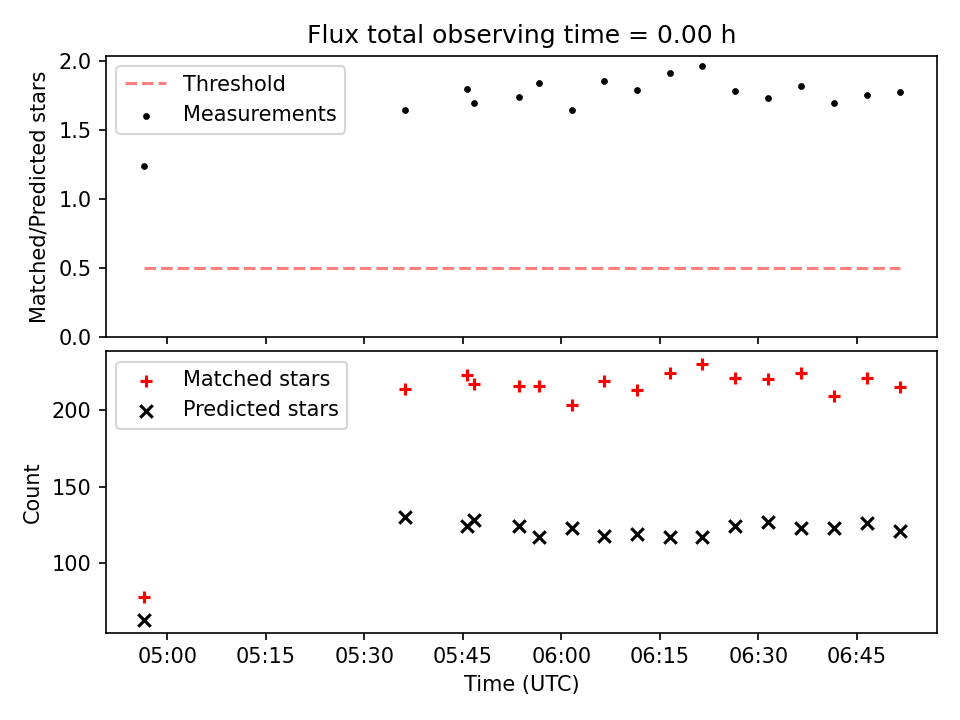 Flux total observing time = 0.00 h

Threshold
Measurements

Matched/Predicted stars

2.0
1.5
1.0
0.5
0.0

Matched stars
Predicted stars

Count

200
150
100

05:00 05:15 05:30 05:45 06:00 06:15 06:30 06:45

Time (UTC)